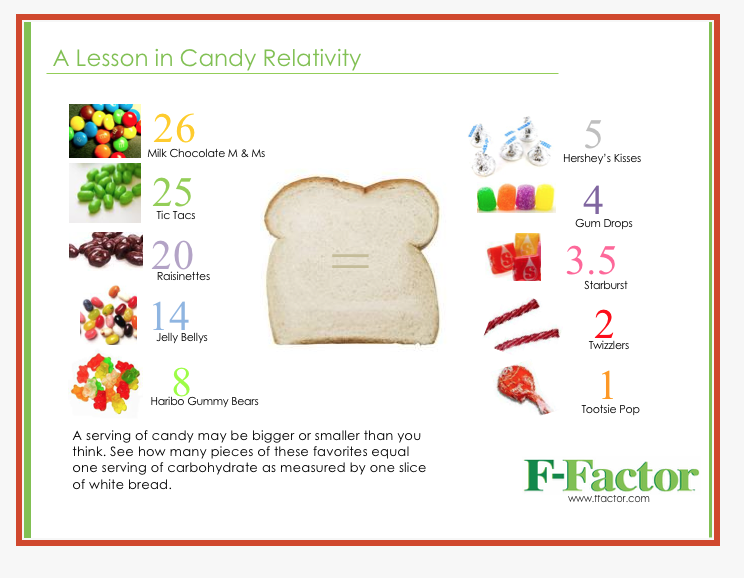 A Lesson in Candy Relativity

26
Milk Chocolate M & Ms

25
Tic Tacs

20
Raisinettes

14
Jelly Bellys

8
Haribo Gummy Bears

=

5
Hershey's Kisses

4
Gum Drops

3.5
Starburst

2
Twizzlers

1
Tootsie Pop

A serving of candy may be bigger or smaller than you think. See how many pieces of these favorites equal one serving of carbohydrate as measured by one slice of white bread.

F-Factor
www.ffactor.com